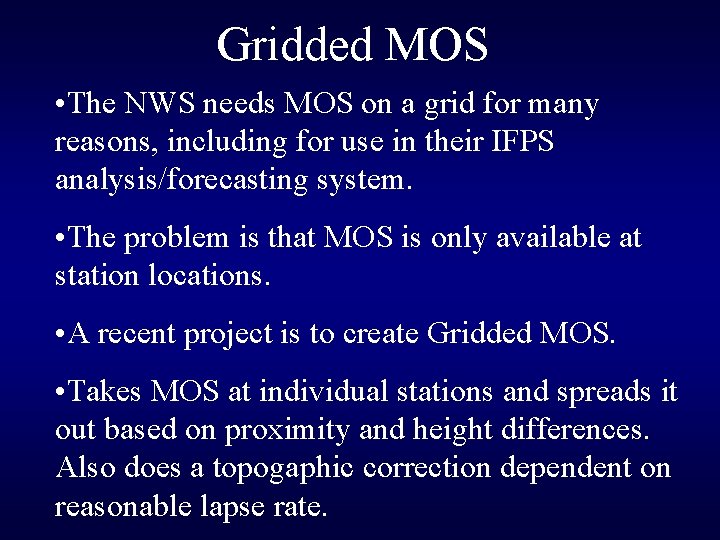 Gridded MOS

•The NWS needs MOS on a grid for many reasons, including for use in their IFPS analysis/forecasting system.

•The problem is that MOS is only available at station locations.

•A recent project is to create Gridded MOS.

•Takes MOS at individual stations and spreads it out based on proximity and height differences. Also does a topogaphic correction dependent on reasonable lapse rate.